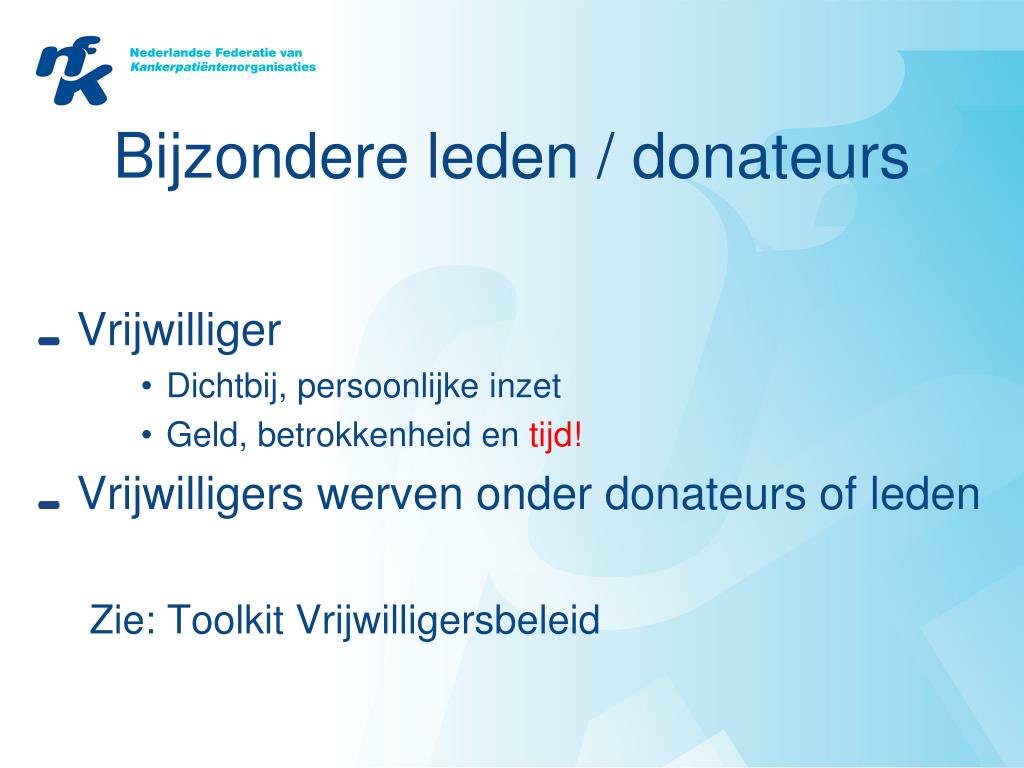 nfk Nederlandse Federatie van Kankerpatiëntenorganisaties

Bijzondere leden / donateurs

- Vrijwilliger
  • Dichtbij, persoonlijke inzet
  • Geld, betrokkenheid en tijd!
- Vrijwilligers werven onder donateurs of leden

Zie: Toolkit Vrijwilligersbeleid